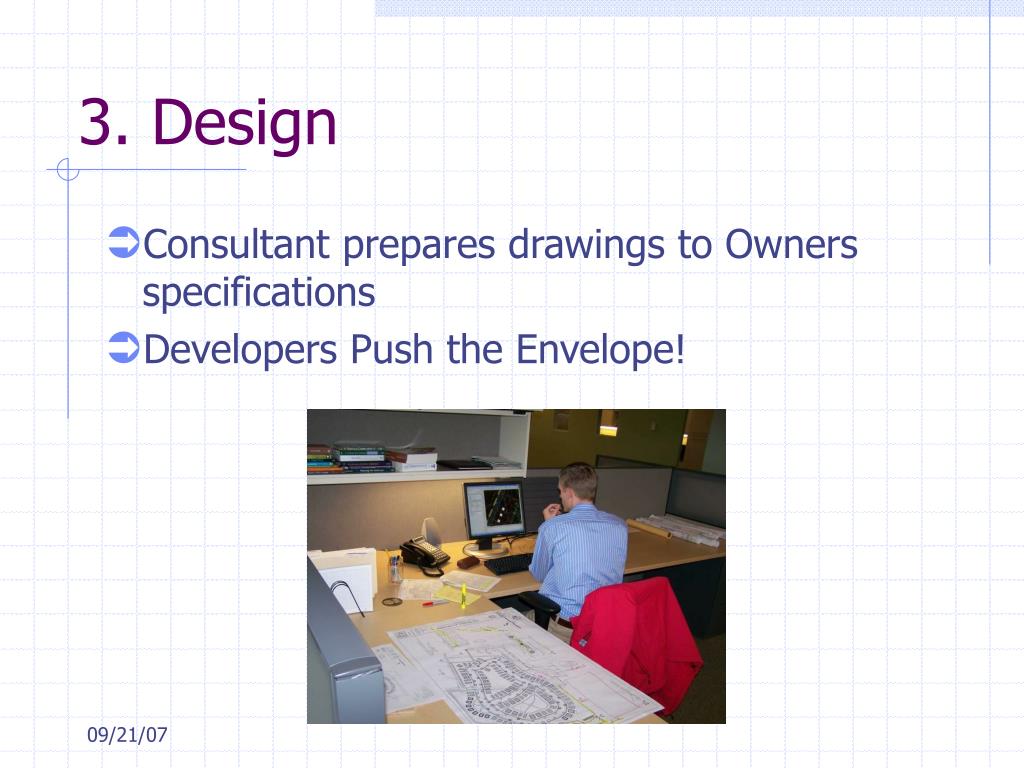 3. Design

Consultant prepares drawings to Owners specifications

Developers Push the Envelope!

09/21/07